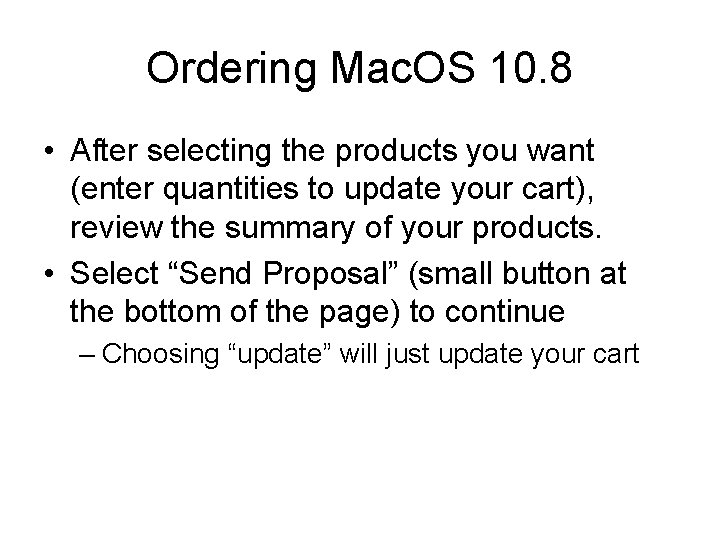 Ordering MacOS 10.8

• After selecting the products you want (enter quantities to update your cart), review the summary of your products.
• Select “Send Proposal” (small button at the bottom of the page) to continue
– Choosing “update” will just update your cart